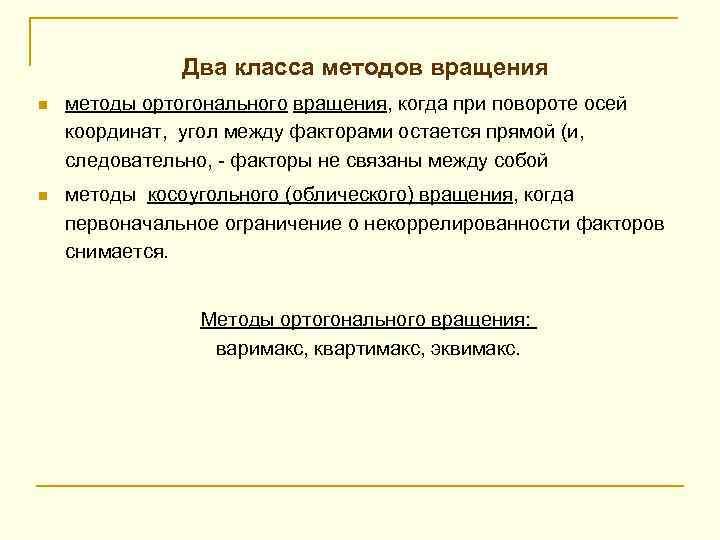 Два класса методов вращения

методы ортогонального вращения, когда при повороте осей координат, угол между факторами остается прямой (и, следовательно, - факторы не связаны между собой

методы косоугольного (облического) вращения, когда первоначальное ограничение о некоррелированности факторов снимается.

Методы ортогонального вращения:
варимакс, квартимакс, эквимакс.